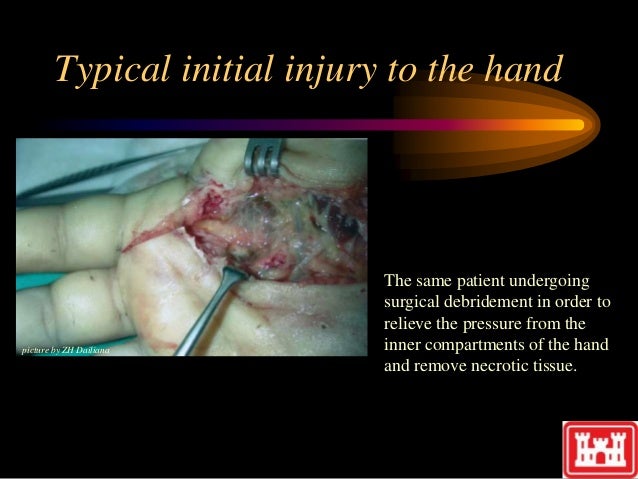 Typical initial injury to the hand

picture by ZH Dailiana

The same patient undergoing surgical debridement in order to relieve the pressure from the inner compartments of the hand and remove necrotic tissue.